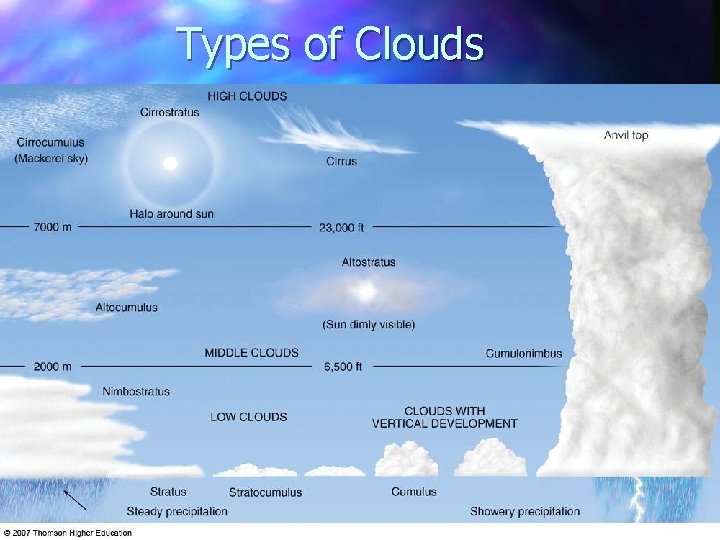 Types of Clouds

HIGH CLOUDS

Cirrostratus

Cirrocumulus (Mackerel sky)

Cirrus

Anvil top

Halo around sun

7000 m

23,000 ft

Altostratus

Altocumulus

(Sun dimly visible)

MIDDLE CLOUDS

Cumulonimbus

2000 m

6,500 ft

Nimbostratus

LOW CLOUDS

CLOUDS WITH VERTICAL DEVELOPMENT

Stratus

Stratocumulus

Cumulus

Steady precipitation

Showery precipitation

© 2007 Thomson Higher Education